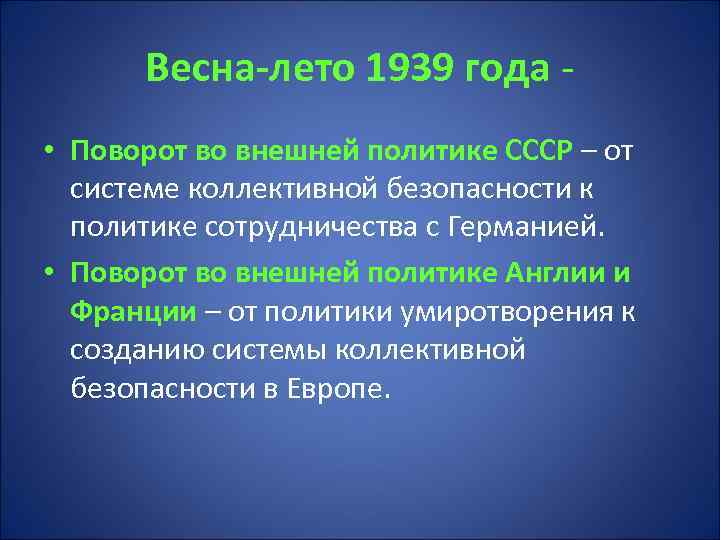 Весна-лето 1939 года -

• Поворот во внешней политике СССР – от системе коллективной безопасности к политике сотрудничества с Германией.

• Поворот во внешней политике Англии и Франции – от политики умиротворения к созданию системы коллективной безопасности в Европе.